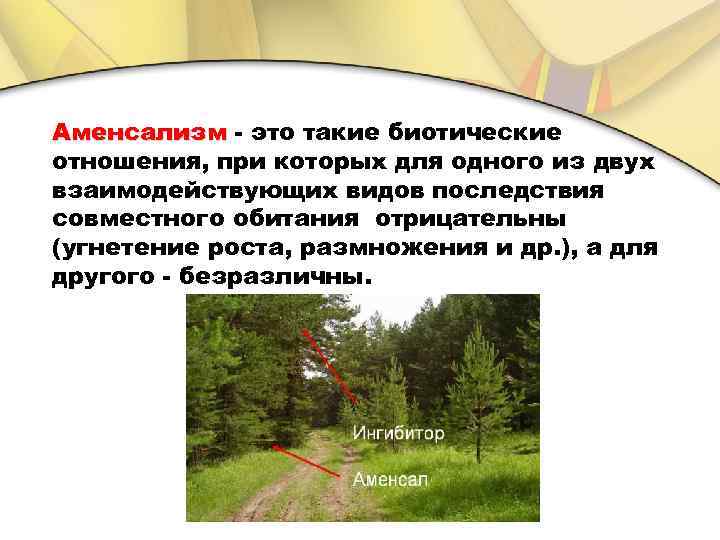 Аменсализм - это такие биотические отношения, при которых для одного из двух взаимодействующих видов последствия совместного обитания отрицательны (угнетение роста, размножения и др.), а для другого - безразличны.

Ингибитор

Аменсал